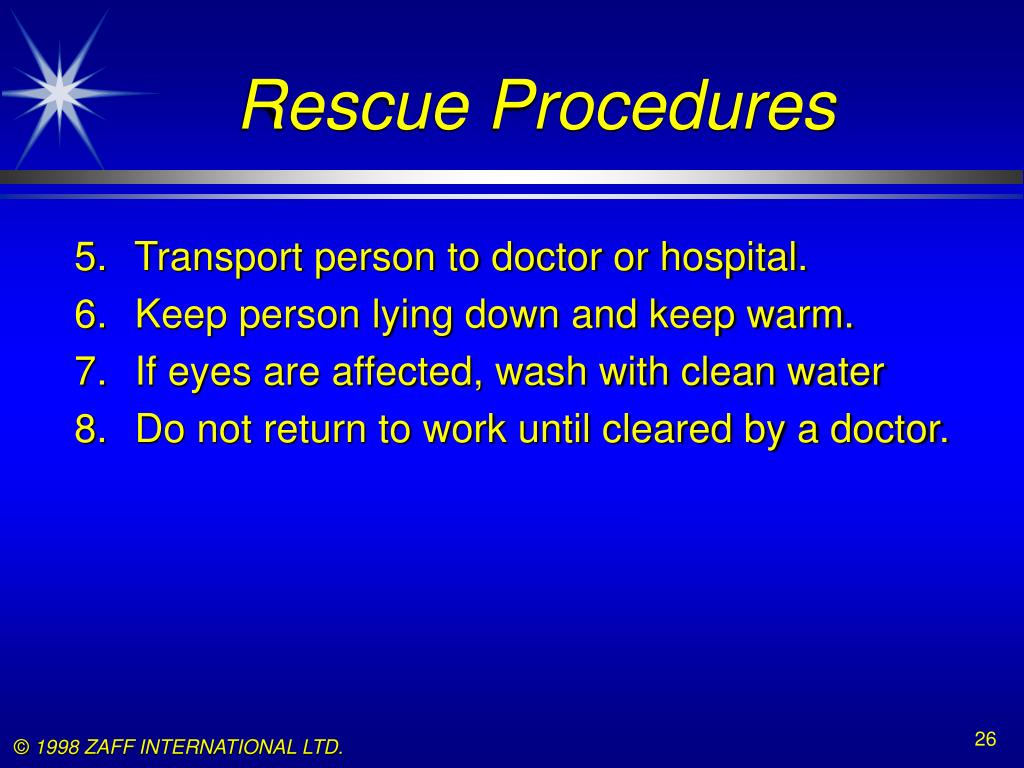 Rescue Procedures

5. Transport person to doctor or hospital.
6. Keep person lying down and keep warm.
7. If eyes are affected, wash with clean water
8. Do not return to work until cleared by a doctor.

© 1998 ZAFF INTERNATIONAL LTD.

26